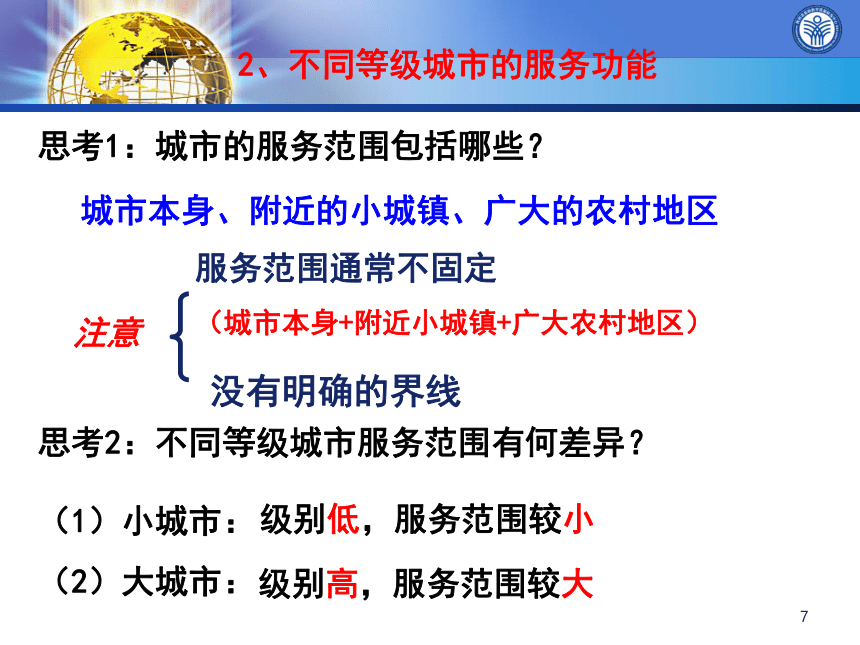 2、不同等级城市的服务功能

思考1：城市的服务范围包括哪些？

城市本身、附近的小城镇、广大的农村地区

注意

服务范围通常不固定

（城市本身+附近小城镇+广大农村地区）

没有明确的界线

思考2：不同等级城市服务范围有何差异？

（1）小城市：级别低，服务范围较小

（2）大城市：级别高，服务范围较大

7